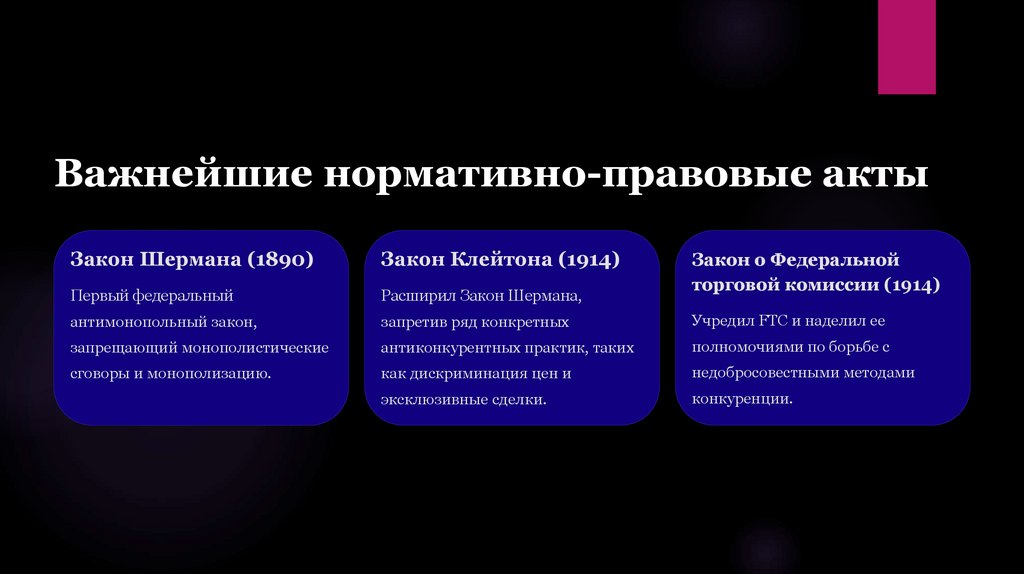 Важнейшие нормативно-правовые акты

Закон Шермана (1890)

Первый федеральный антимонопольный закон, запрещающий монополистические сговоры и монополизацию.

Закон Клейтона (1914)

Расширил Закон Шермана, запретив ряд конкретных антиконкурентных практик, таких как дискриминация цен и эксклюзивные сделки.

Закон о Федеральной торговой комиссии (1914)

Учредил FTC и наделил ее полномочиями по борьбе с недобросовестными методами конкуренции.